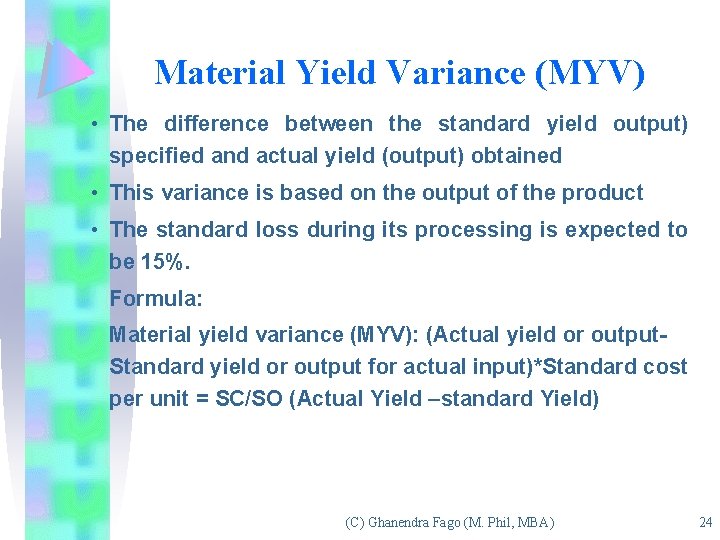 Material Yield Variance (MYV)

• The difference between the standard yield output) specified and actual yield (output) obtained

• This variance is based on the output of the product

• The standard loss during its processing is expected to be 15%.

Formula:

Material yield variance (MYV): (Actual yield or output-Standard yield or output for actual input)*Standard cost per unit = SC/SO (Actual Yield –standard Yield)

(C) Ghanendra Fago (M. Phil, MBA)

24